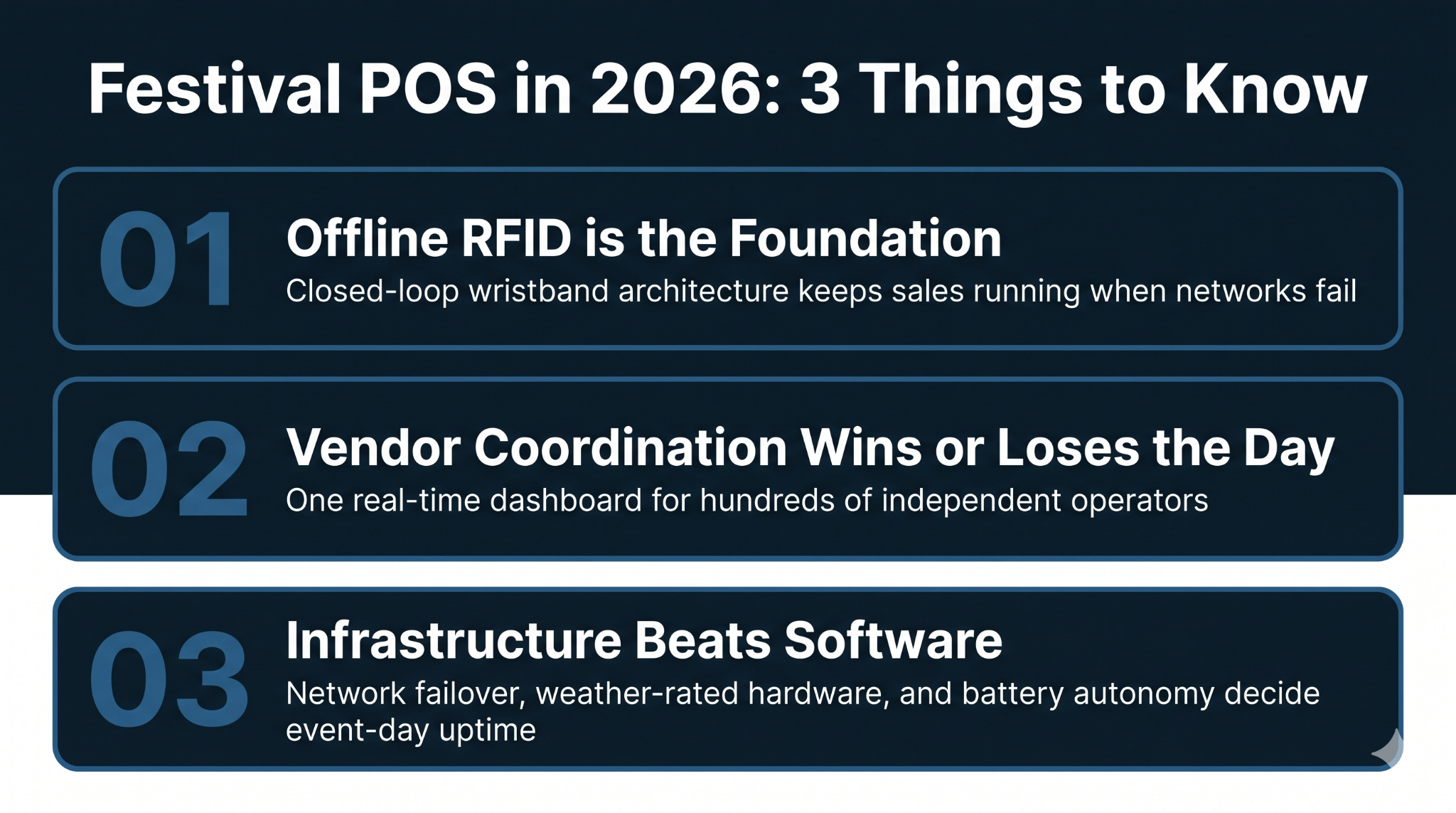 Festival POS in 2026: 3 Things to Know

01 Offline RFID is the Foundation
Closed-loop wristband architecture keeps sales running when networks fail

02 Vendor Coordination Wins or Loses the Day
One real-time dashboard for hundreds of independent operators

03 Infrastructure Beats Software
Network failover, weather-rated hardware, and battery autonomy decide event-day uptime